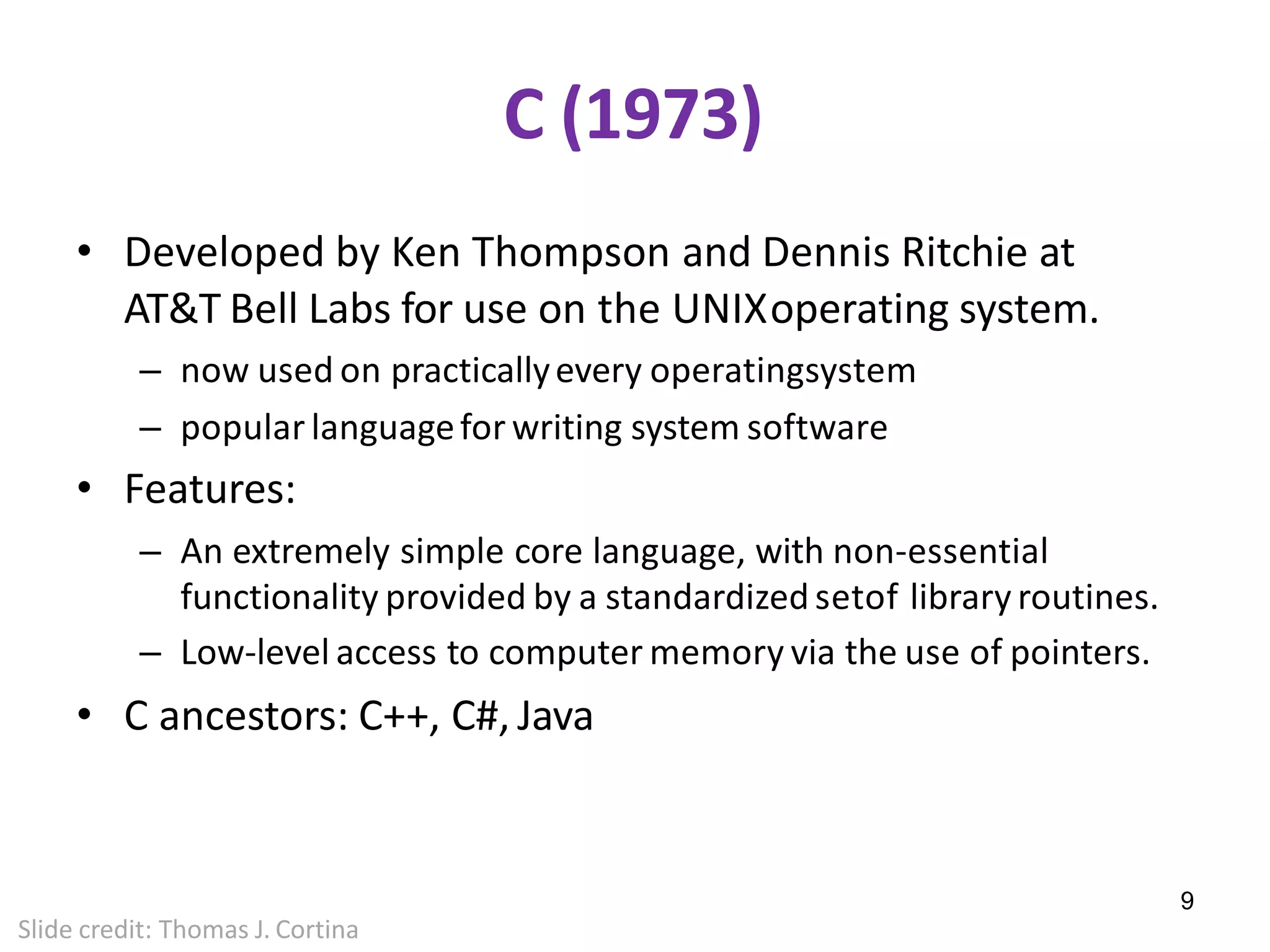 C (1973)

• Developed by Ken Thompson and Dennis Ritchie at AT&T Bell Labs for use on the UNIXoperating system.

– now used on practically every operatingsystem

– popular language for writing system software

• Features:

– An extremely simple core language, with non-essential functionality provided by a standardized setof library routines.

– Low-level access to computer memory via the use of pointers.

• C ancestors: C++, C#, Java

9

Slide credit: Thomas J. Cortina